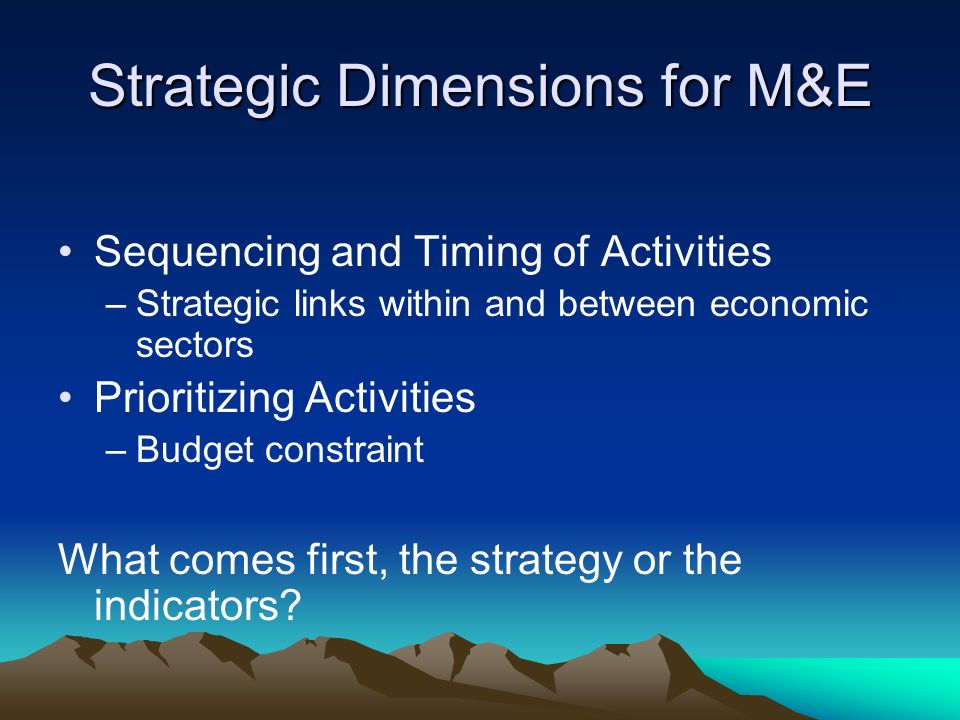 Strategic Dimensions for M&E

• Sequencing and Timing of Activities
– Strategic links within and between economic sectors
• Prioritizing Activities
– Budget constraint

What comes first, the strategy or the indicators?